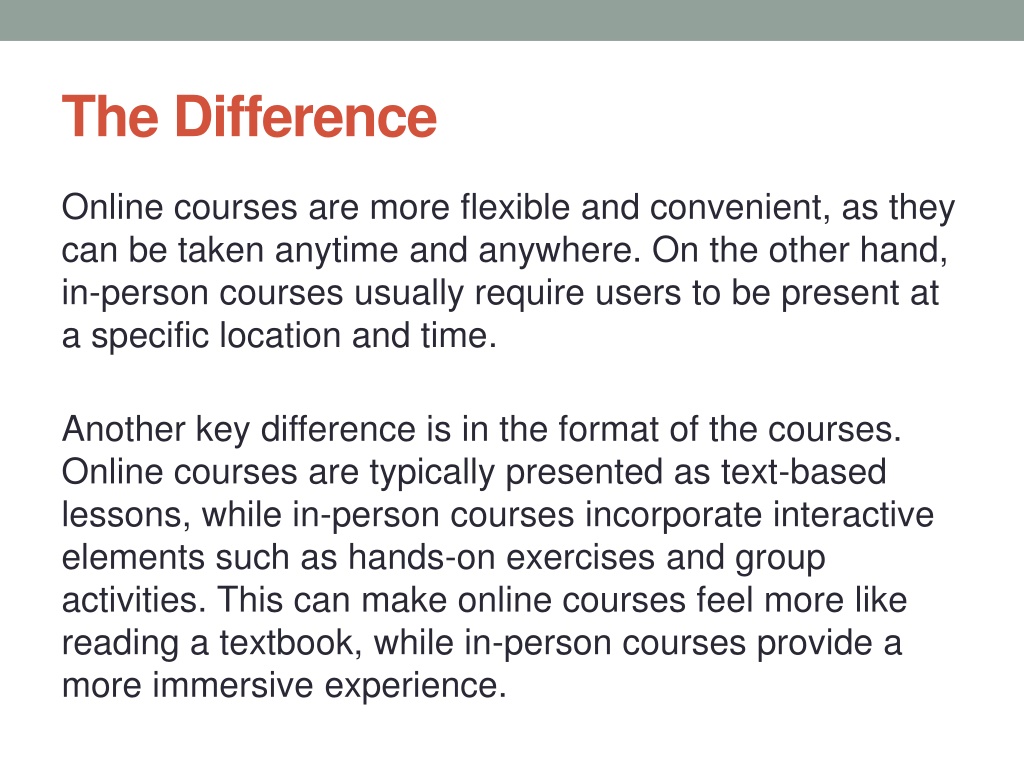 The Difference

Online courses are more flexible and convenient, as they can be taken anytime and anywhere. On the other hand, in-person courses usually require users to be present at a specific location and time.

Another key difference is in the format of the courses. Online courses are typically presented as text-based lessons, while in-person courses incorporate interactive elements such as hands-on exercises and group activities. This can make online courses feel more like reading a textbook, while in-person courses provide a more immersive experience.